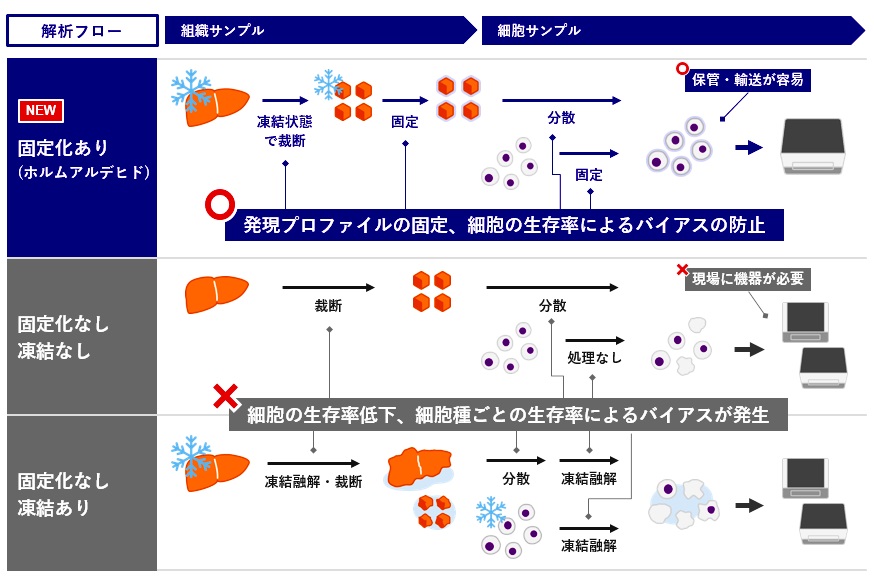 解析フロー

組織サンプル

細胞サンプル

NEW

固定化あり
（ホルムアルデヒド）

凍結状態で裁断

固定

分散

固定

保管・輸送が容易

発現プロファイルの固定、細胞の生存率によるバイアスの防止

固定化なし
凍結なし

裁断

分散

処理なし

現場に機器が必要

細胞の生存率低下、細胞種ごとの生存率によるバイアスが発生

固定化なし
凍結あり

凍結融解・裁断

分散

凍結融解

凍結融解